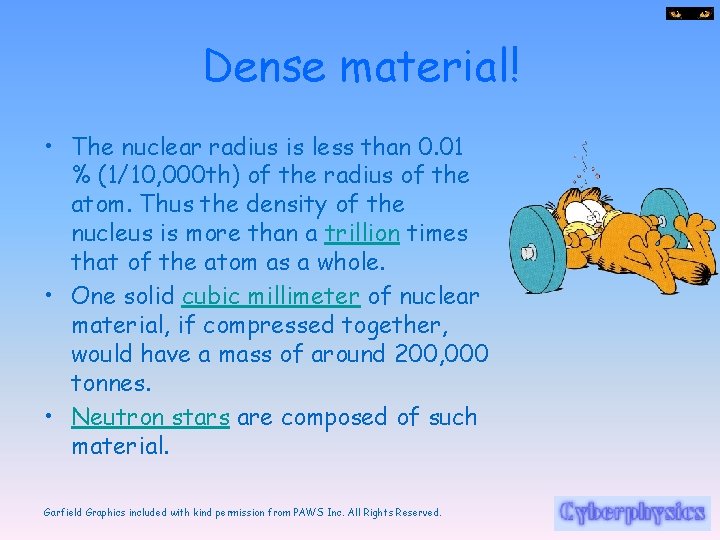 Dense material!

• The nuclear radius is less than 0.01 % (1/10,000th) of the radius of the atom. Thus the density of the nucleus is more than a trillion times that of the atom as a whole.

• One solid cubic millimeter of nuclear material, if compressed together, would have a mass of around 200,000 tonnes.

• Neutron stars are composed of such material.

Garfield Graphics included with kind permission from PAWS Inc. All Rights Reserved.

Cyberphysics